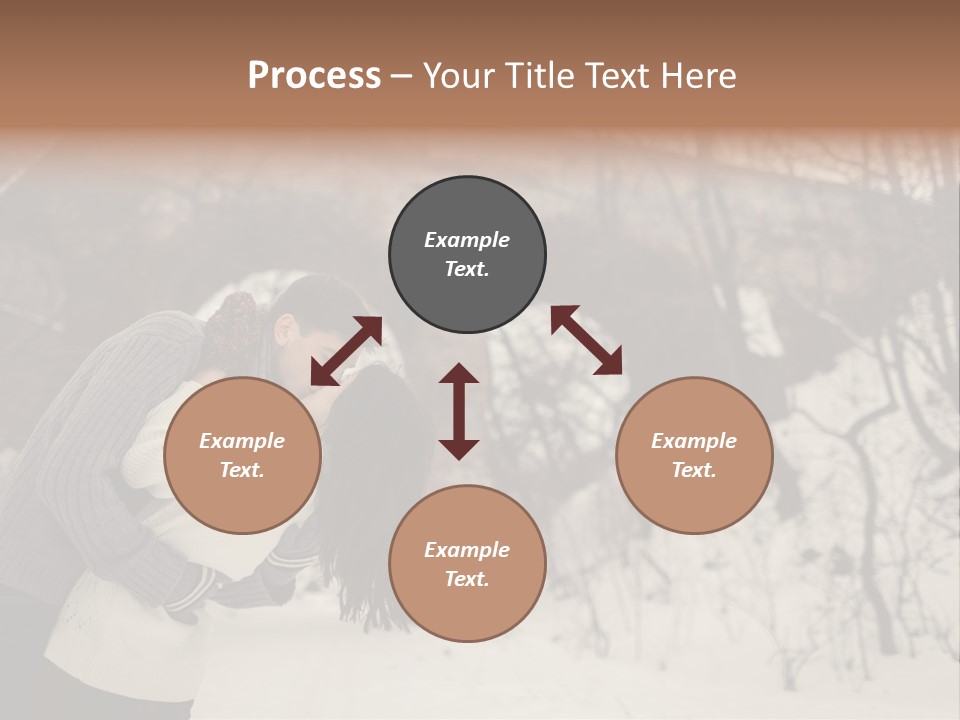 Process – Your Title Text Here

Example Text.

Example Text.

Example Text.

Example Text.